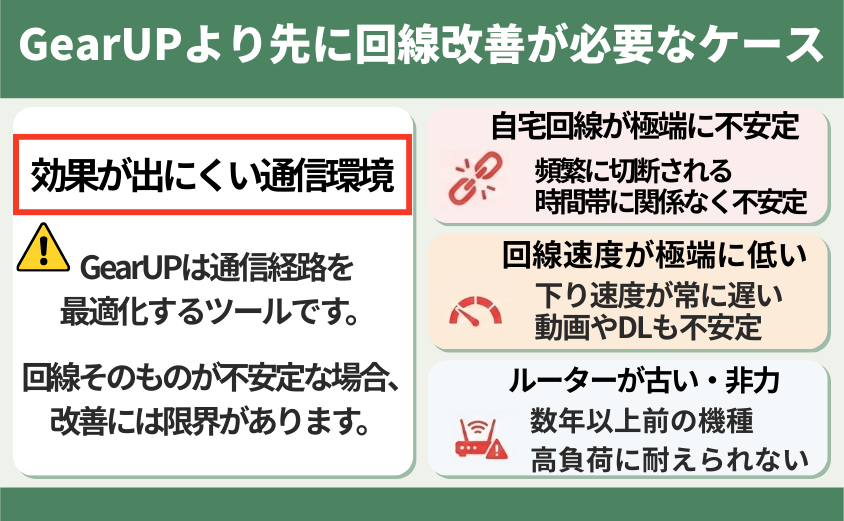 GearUPより先に回線改善が必要なケース

効果が出にくい通信環境

GearUPは通信経路を最適化するツールです。

回線そのものが不安定な場合、改善には限界があります。

自宅回線が極端に不安定

頻繁に切断される
時間帯に関係なく不安定

回線速度が極端に低い

下り速度が常に遅い
動画やDLも不安定

ルーターが古い・非力

数年以上前の機種
高負荷に耐えられない